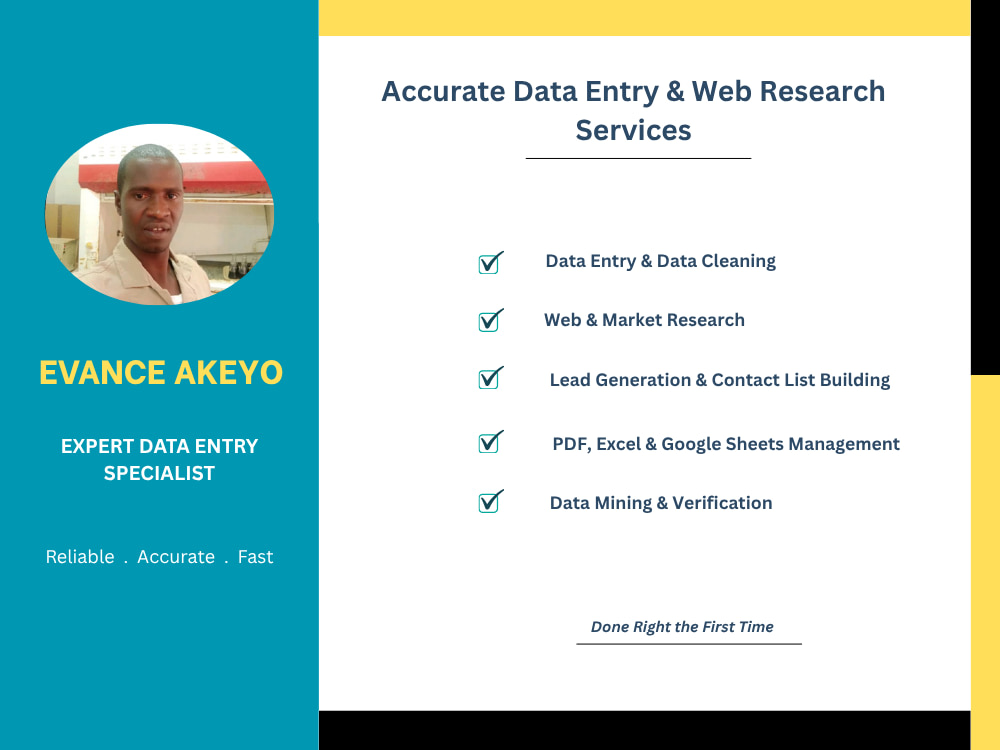 EVANCE AKEYO

EXPERT DATA ENTRY SPECIALIST

Reliable . Accurate . Fast

Accurate Data Entry & Web Research Services

☑ Data Entry & Data Cleaning
☑ Web & Market Research
☑ Lead Generation & Contact List Building
☑ PDF, Excel & Google Sheets Management
☑ Data Mining & Verification

Done Right the First Time